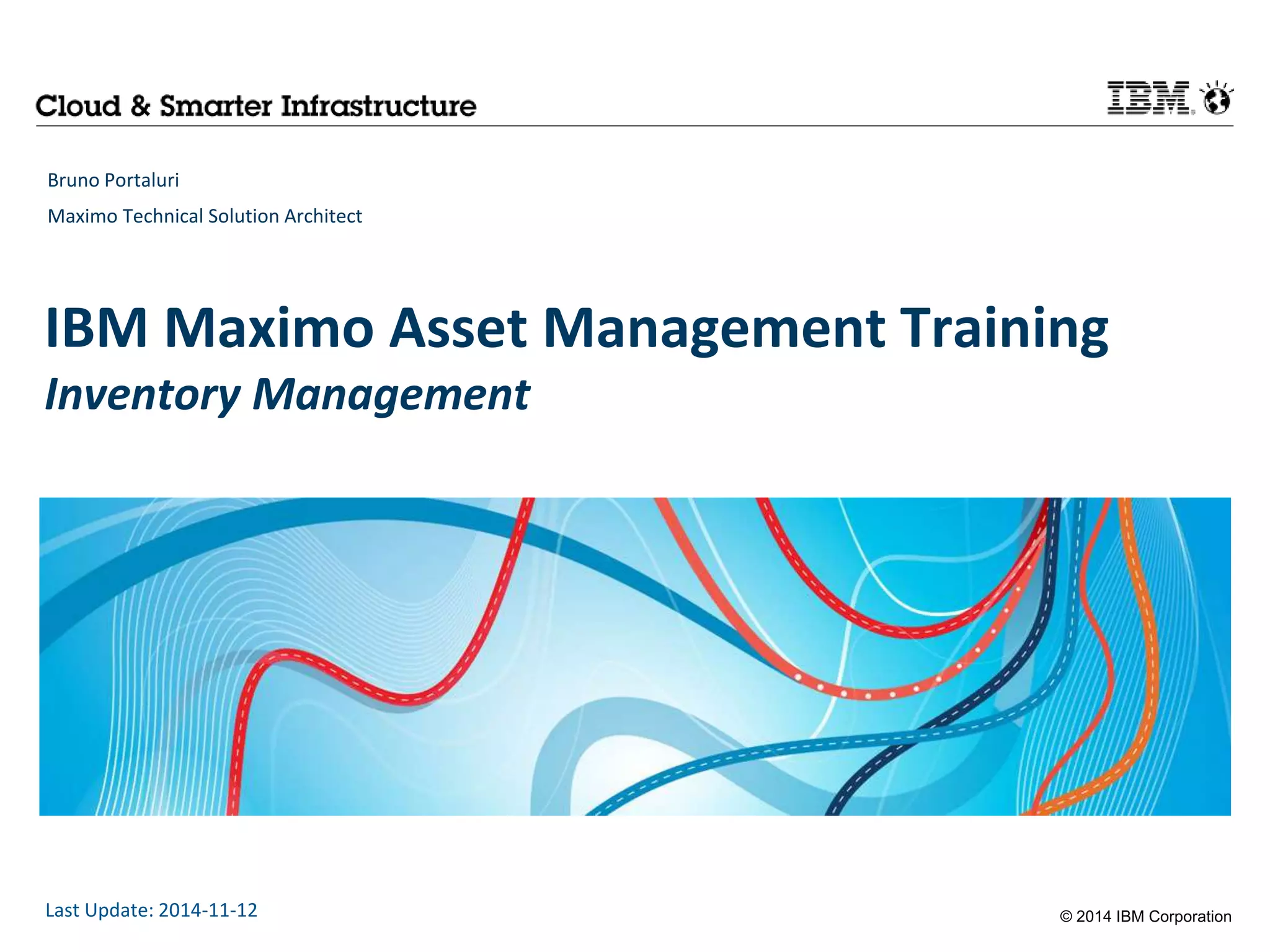 Cloud & Smarter Infrastructure

IBM

Bruno Portaluri

Maximo Technical Solution Architect

IBM Maximo Asset Management Training

Inventory Management

Last Update: 2014-11-12

© 2014 IBM Corporation